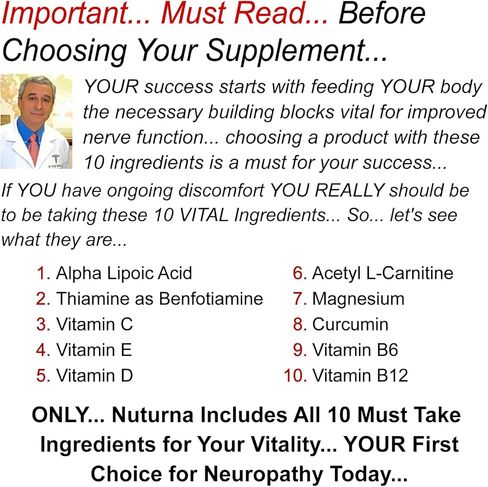 Important... Must Read... Before Choosing Your Supplement...

YOUR success starts with feeding YOUR body the necessary building blocks vital for improved nerve function... choosing a product with these 10 ingredients is a must for your success...

If YOU have ongoing discomfort YOU REALLY should be to be taking these 10 VITAL Ingredients... So... let's see what they are...

1. Alpha Lipoic Acid
2. Thiamine as Benfotiamine
3. Vitamin C
4. Vitamin E
5. Vitamin D
6. Acetyl L-Carnitine
7. Magnesium
8. Curcumin
9. Vitamin B6
10. Vitamin B12

ONLY... Nuturna Includes All 10 Must Take Ingredients for Your Vitality... YOUR First Choice for Neuropathy Today...